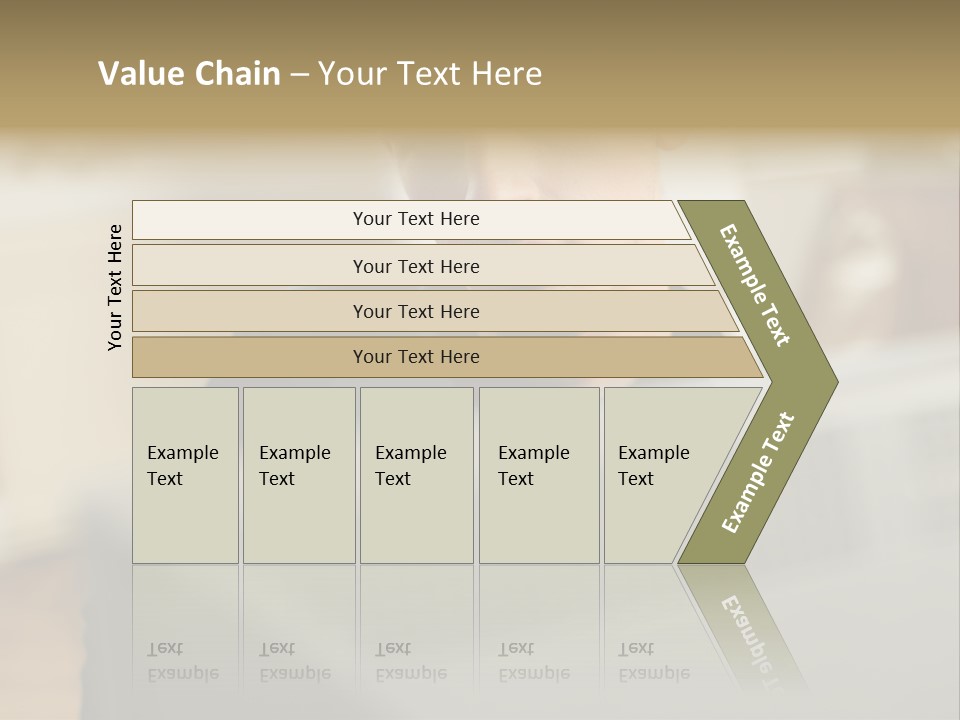 Value Chain – Your Text Here

Your Text Here

Your Text Here

Your Text Here

Your Text Here

Your Text Here

Example Text

Example Text

Example Text

Example Text

Example Text

Example Text

Example Text